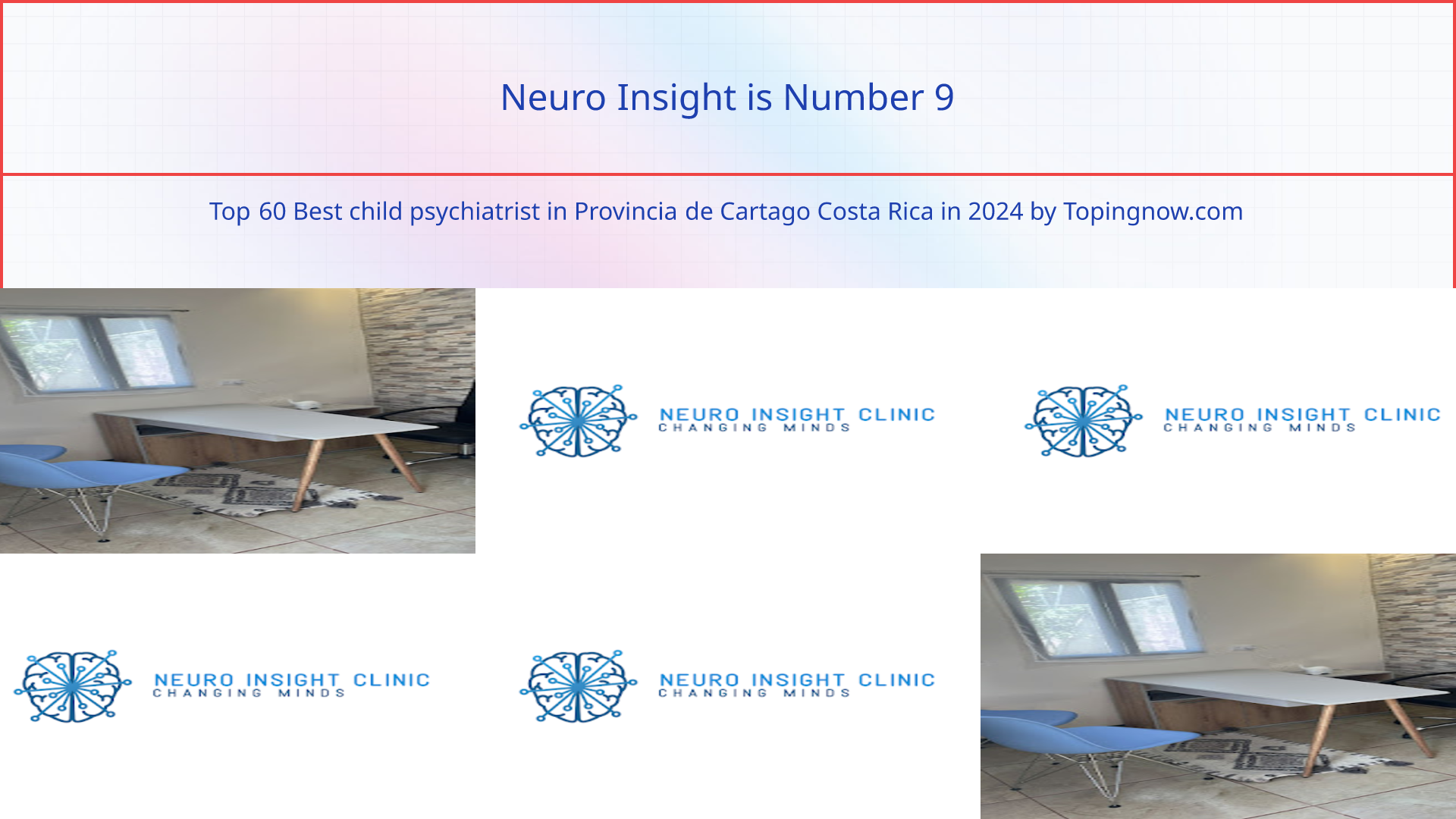 Neuro Insight is Number 9

Top 60 Best child psychiatrist in Provincia de Cartago Costa Rica in 2024 by Topingnow.com

NEURO INSIGHT CLINIC
CHANGING MINDS

NEURO INSIGHT CLINIC
CHANGING MINDS

NEURO INSIGHT CLINIC
CHANGING MINDS

NEURO INSIGHT CLINIC
CHANGING MINDS